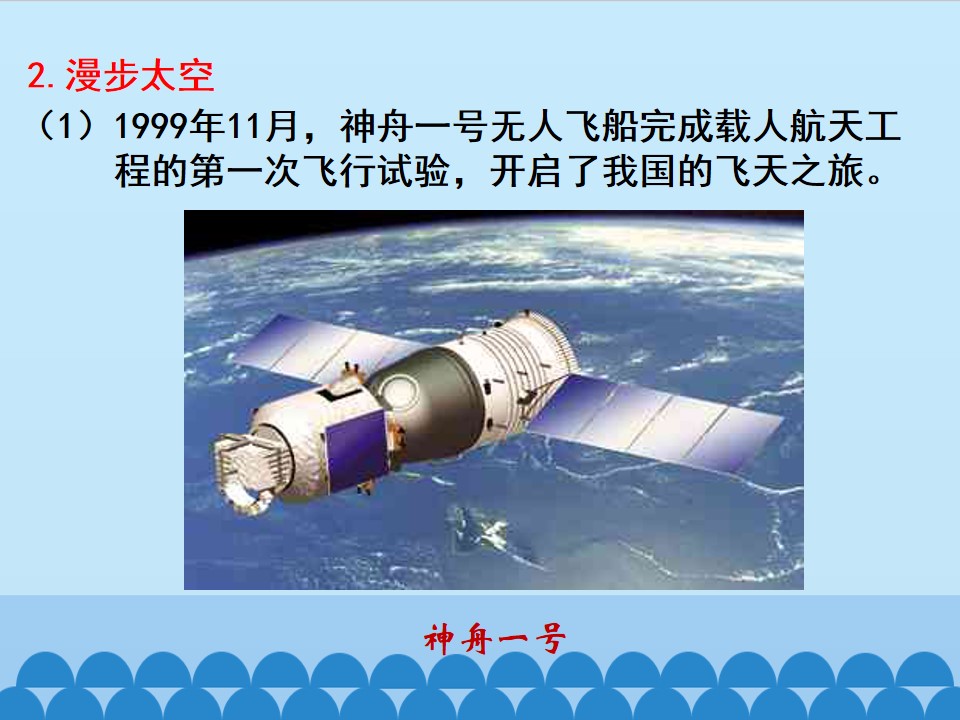 2.漫步太空

（1）1999年11月，神舟一号无人飞船完成载人航天工程的第一次飞行试验，开启了我国的飞天之旅。

神舟一号